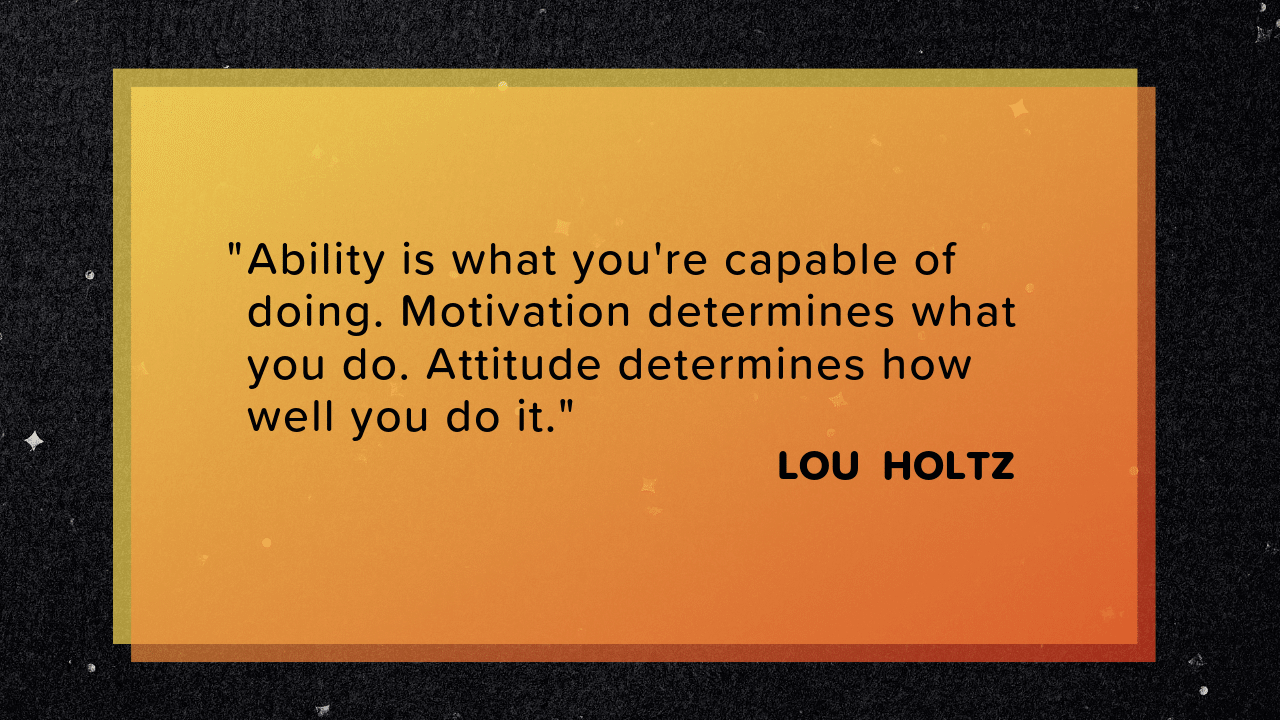 "Ability is what you're capable of doing. Motivation determines what you do. Attitude determines how well you do it."

LOU HOLTZ